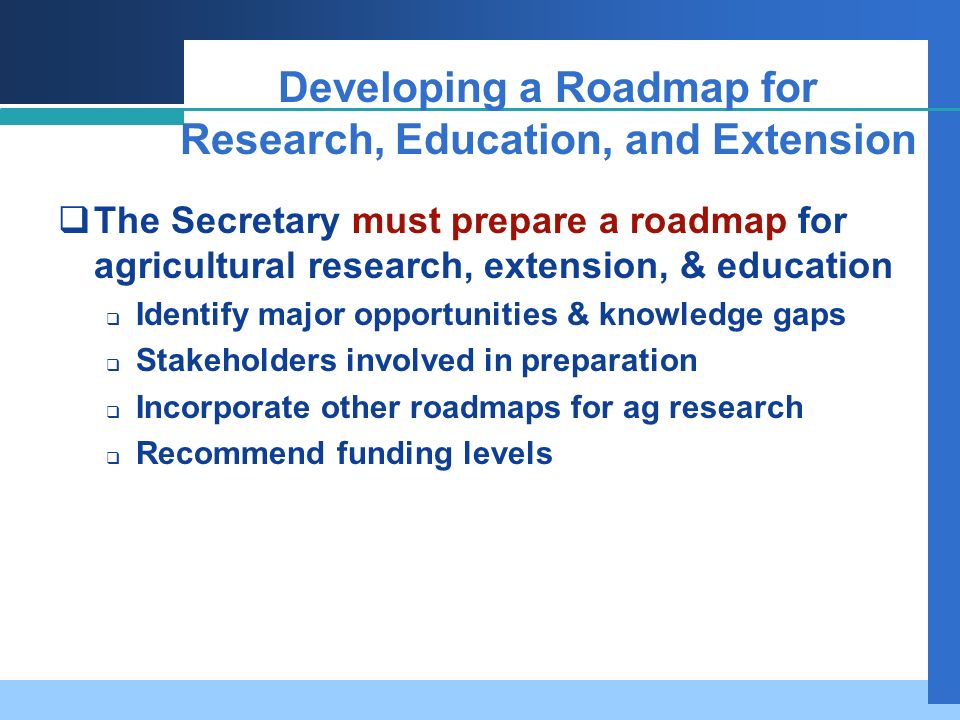 Developing a Roadmap for Research, Education, and Extension

❑ The Secretary must prepare a roadmap for agricultural research, extension, & education

❑ Identify major opportunities & knowledge gaps

❑ Stakeholders involved in preparation

❑ Incorporate other roadmaps for ag research

❑ Recommend funding levels